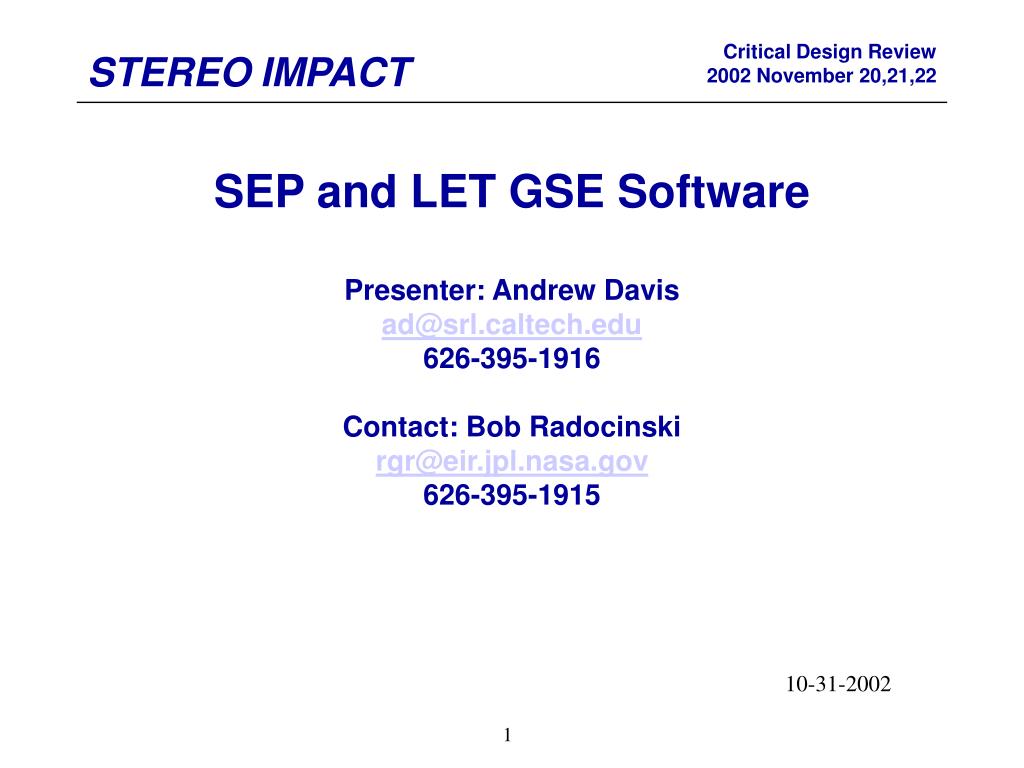 STEREO IMPACT

Critical Design Review
2002 November 20,21,22

SEP and LET GSE Software

Presenter: Andrew Davis
ad@srl.caltech.edu
626-395-1916

Contact: Bob Radocinski
rgr@eir.jpl.nasa.gov
626-395-1915

10-31-2002

1